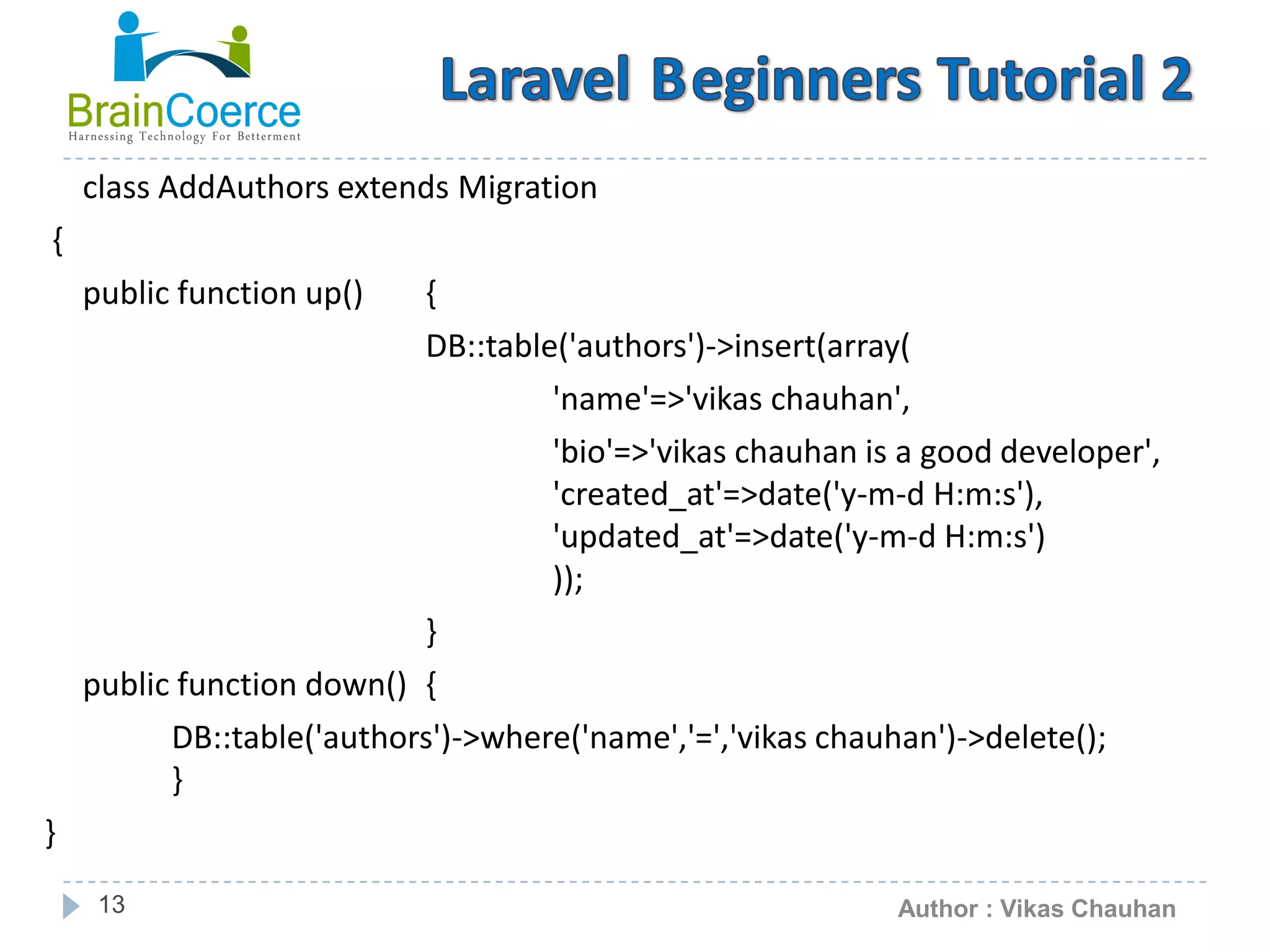 BrainCoerce
Harnessing Technology For Betterment

Laravel Beginners Tutorial 2

class AddAuthors extends Migration
{
public function up() {
DB::table('authors')->insert(array(
'name'=>'vikas chauhan',
'bio'=>'vikas chauhan is a good developer',
'created_at'=>date('y-m-d H:m:s'),
'updated_at'=>date('y-m-d H:m:s')
));
}
public function down() {
DB::table('authors')->where('name','=','vikas chauhan')->delete();
}
}

13

Author : Vikas Chauhan